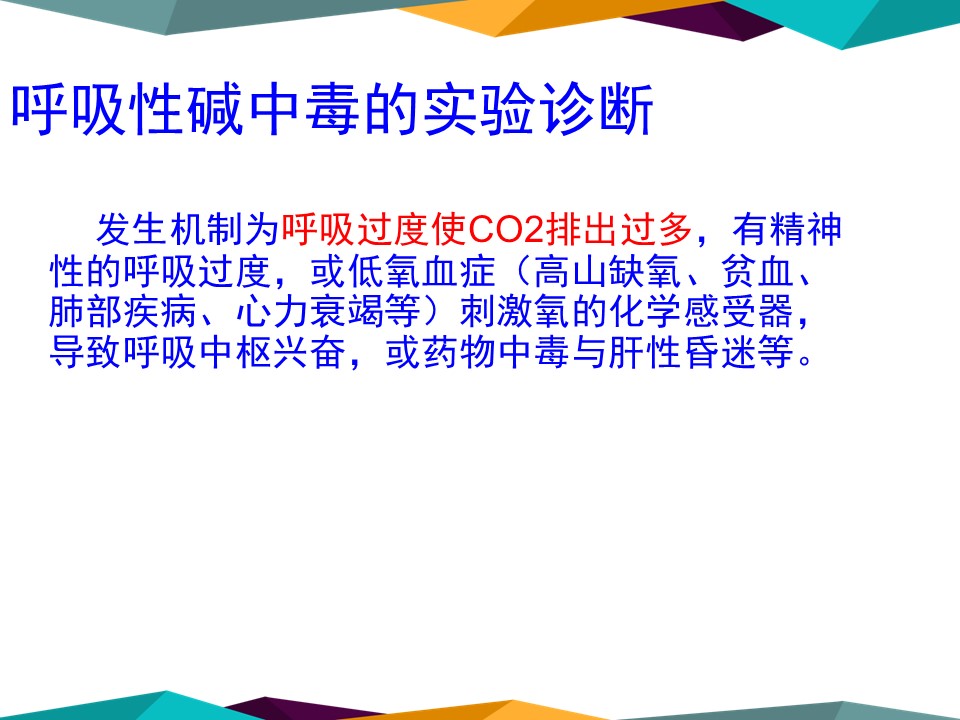 呼吸性碱中毒的实验诊断

发生机制为呼吸过度使CO2排出过多，有精神性的呼吸过度，或低氧血症（高山缺氧、贫血、肺部疾病、心力衰竭等）刺激氧的化学感受器，导致呼吸中枢兴奋，或药物中毒与肝性昏迷等。